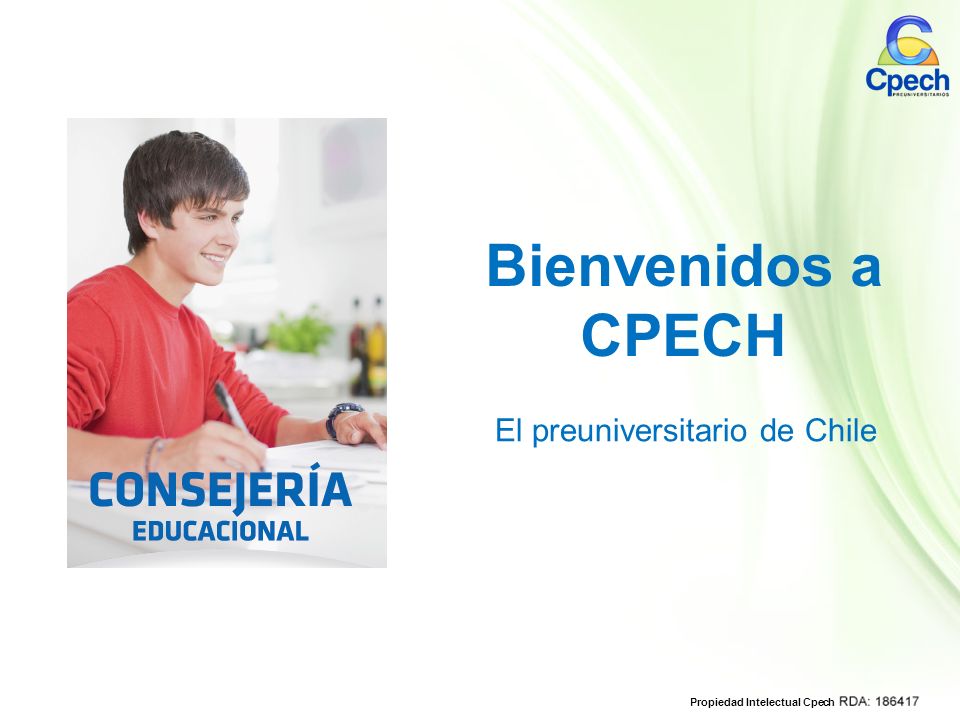 Cpech
PREUNIVERSITARIOS

CONSEJERÍA
EDUCACIONAL

Bienvenidos a CPECH

El preuniversitario de Chile

Propiedad Intelectual Cpech RDA: 186417